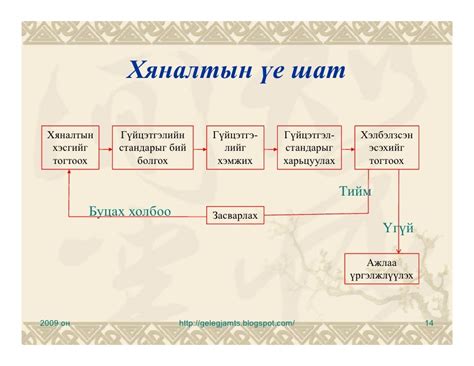 Хяналтын үе шат

Хяналтын хэсгийг тогтоох

Гүйцэтгэлийн стандарыг бий болгох

Гүйцэтгэлийг хэмжих

Гүйцэтгэл-стандарыг харьцуулах

Хэлбэлзсэн эсэхийг тогтоох

Тийм

Буцах холбоо

Засварлах

Үгүй

Ажлаа үргэлжлүүлэх

2009 он

http://gelegjamts.blogspot.com/

14